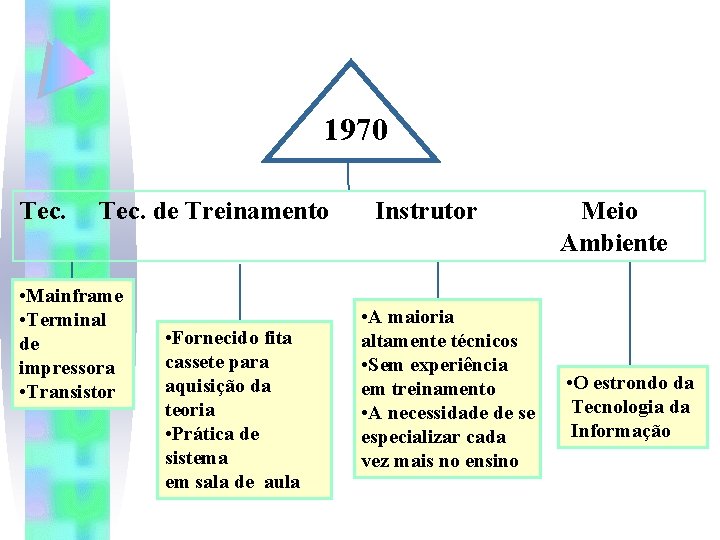 1970

Tec.

Tec. de Treinamento

Instrutor

Meio Ambiente

•Mainframe
•Terminal de impressora
•Transistor

•Fornecido fita cassete para aquisição da teoria
•Prática de sistema em sala de aula

•A maioria altamente técnicos
•Sem experiência em treinamento
•A necessidade de se especializar cada vez mais no ensino

•O estrondo da Tecnologia da Informação